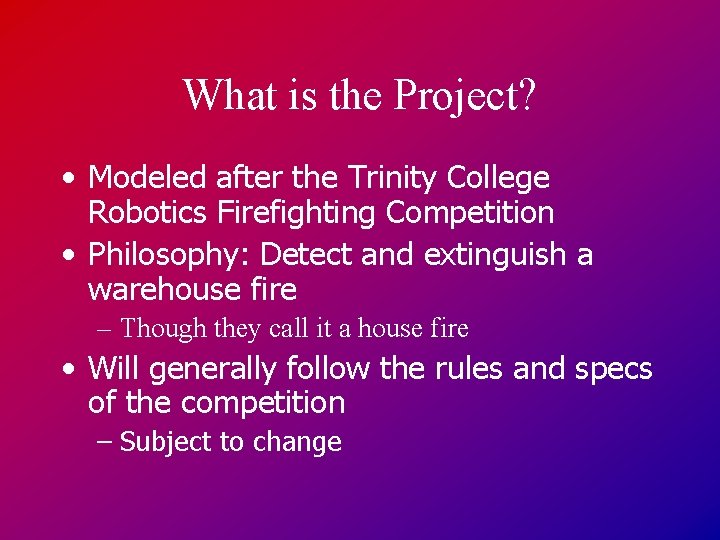 What is the Project?

• Modeled after the Trinity College Robotics Firefighting Competition

• Philosophy: Detect and extinguish a warehouse fire

– Though they call it a house fire

• Will generally follow the rules and specs of the competition

– Subject to change